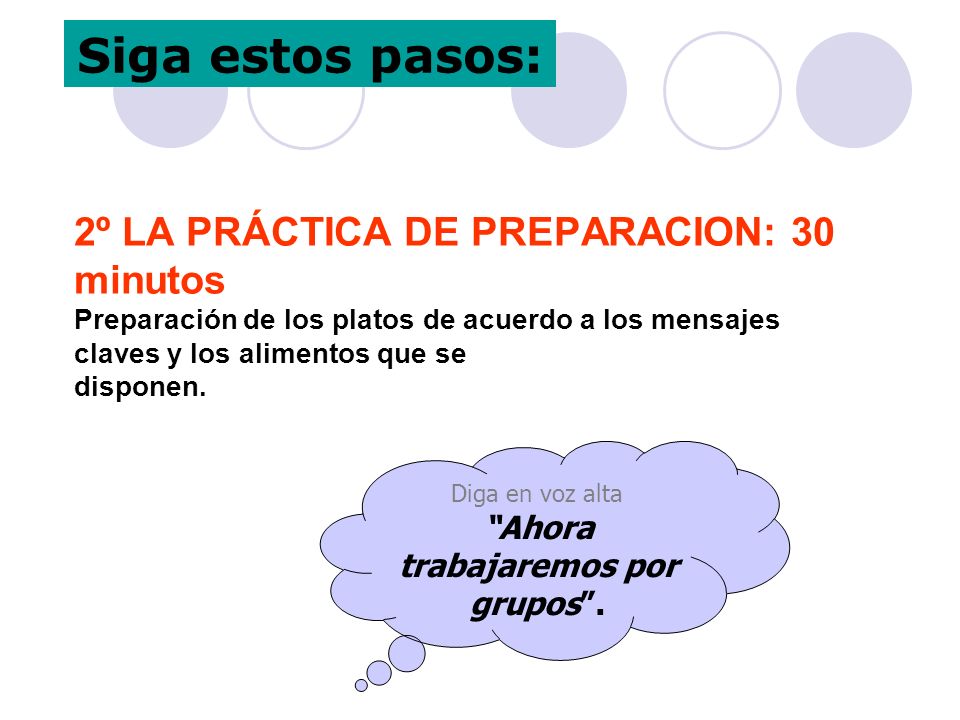 Siga estos pasos:

2º LA PRÁCTICA DE PREPARACION: 30 minutos
Preparación de los platos de acuerdo a los mensajes claves y los alimentos que se disponen.

Diga en voz alta
"Ahora trabajaremos por grupos".